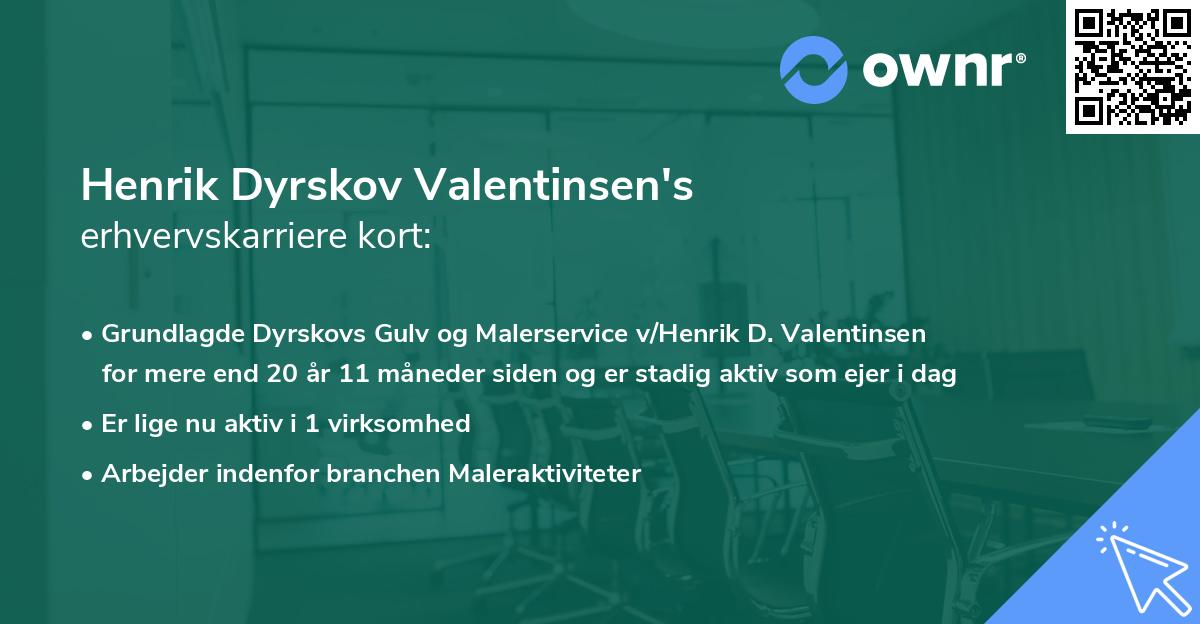 ownr®

Henrik Dyrskov Valentinsen's
erhvervskarriere kort:

• Grundlagde Dyrskovs Gulv og Malerservice v/Henrik D. Valentinsen for mere end 20 år 11 måneder siden og er stadig aktiv som ejer i dag
• Er lige nu aktiv i 1 virksomhed
• Arbejder indenfor branchen Maleraktiviteter